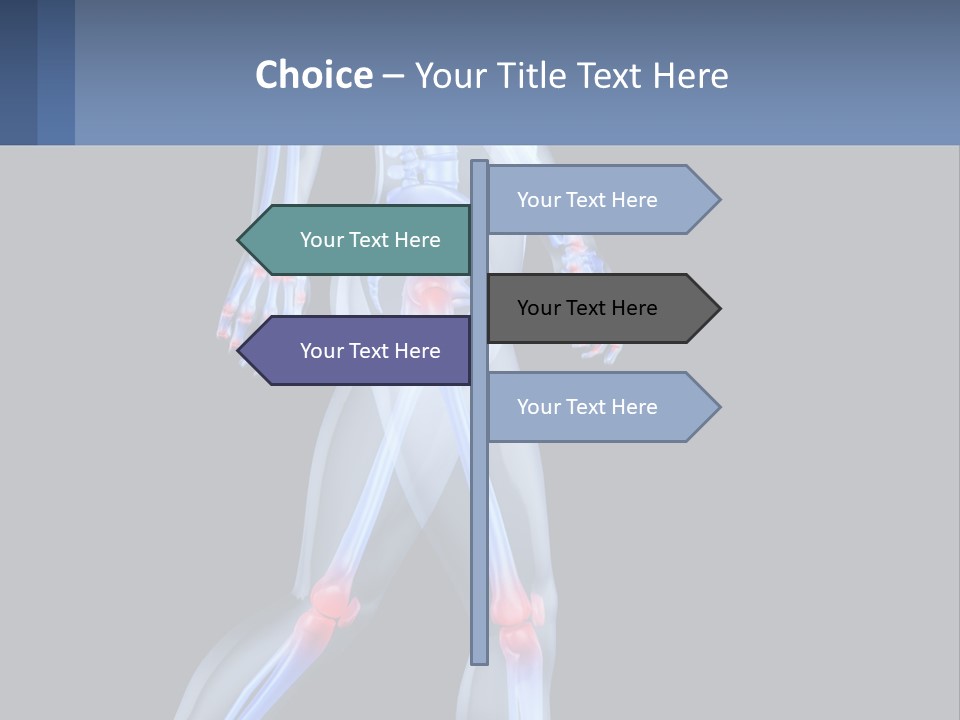 Choice – Your Title Text Here

Your Text Here

Your Text Here

Your Text Here

Your Text Here

Your Text Here